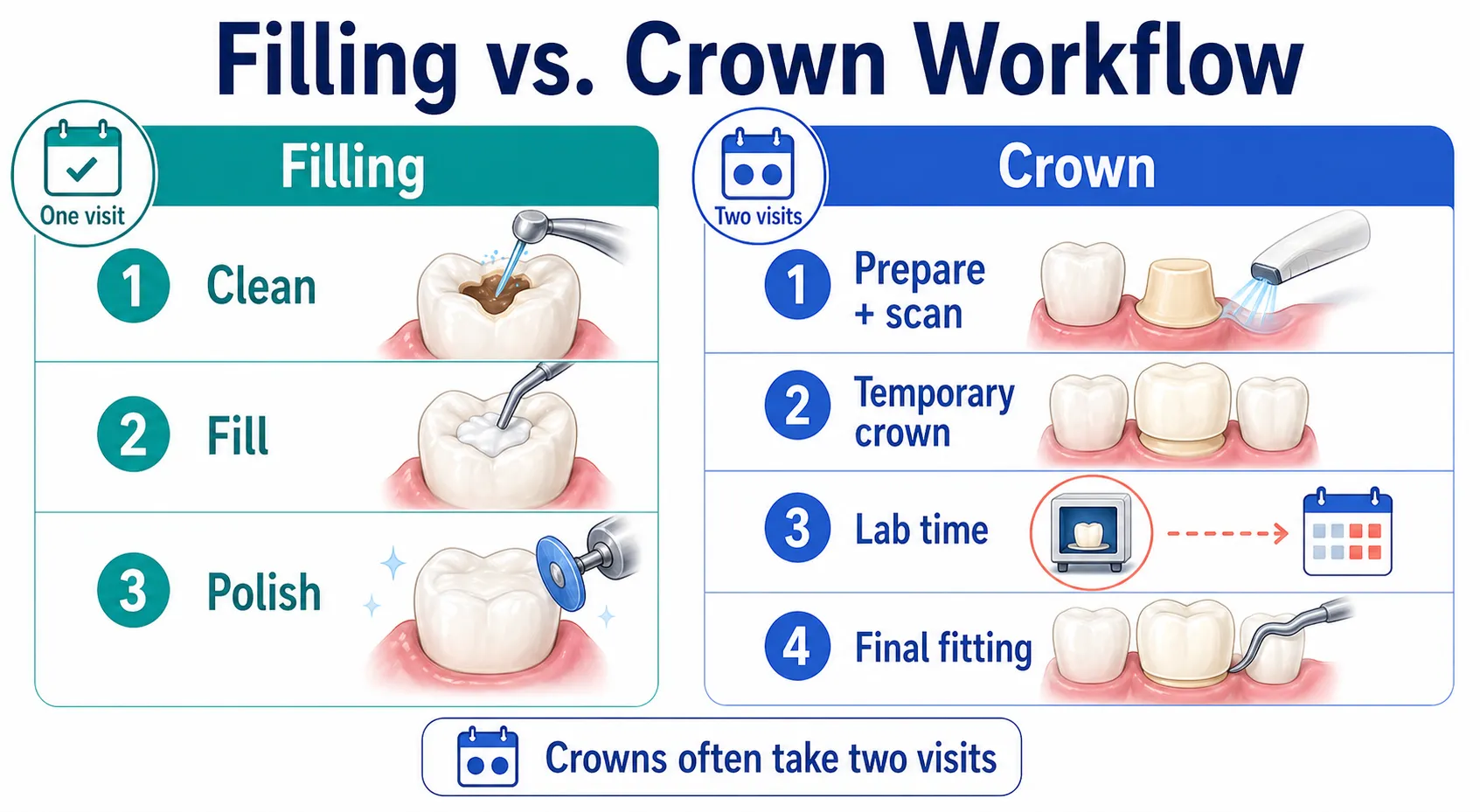 Filling vs. Crown Workflow

One visit

Filling

1 Clean

2 Fill

3 Polish

Two visits

Crown

1 Prepare + scan

2 Temporary crown

3 Lab time

4 Final fitting

Crowns often take two visits